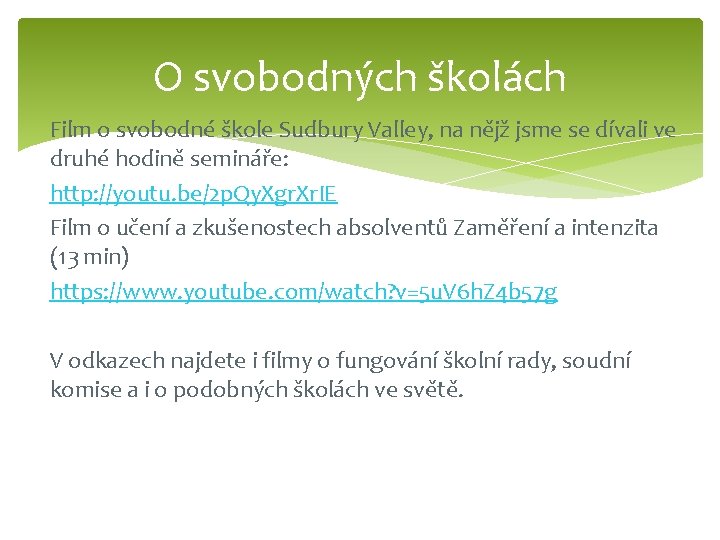 O svobodných školách

Film o svobodné škole Sudbury Valley, na nějž jsme se dívali ve druhé hodině semináře:

http://youtu.be/2pQyXgrXrIE

Film o učení a zkušenostech absolventů Zaměření a intenzita (13 min)

https://www.youtube.com/watch?v=5uV6hZ4b57g

V odkazech najdete i filmy o fungování školní rady, soudní komise a i o podobných školách ve světě.